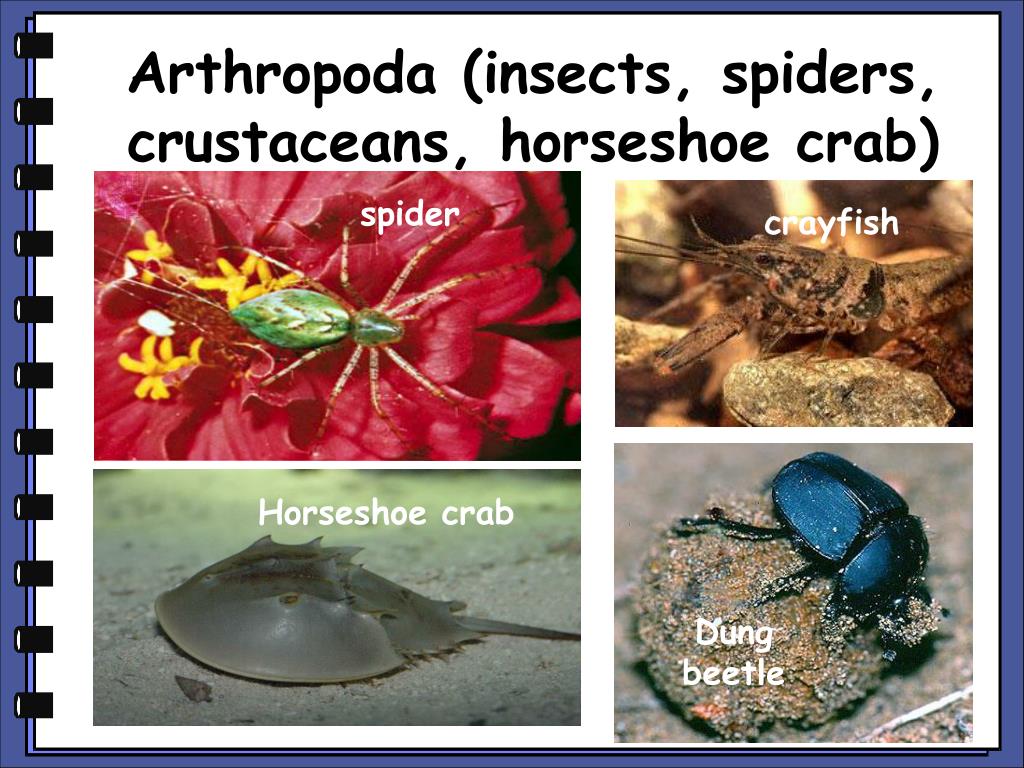 Arthropoda (insects, spiders, crustaceans, horseshoe crab)

spider

crayfish

Horseshoe crab

Dung beetle